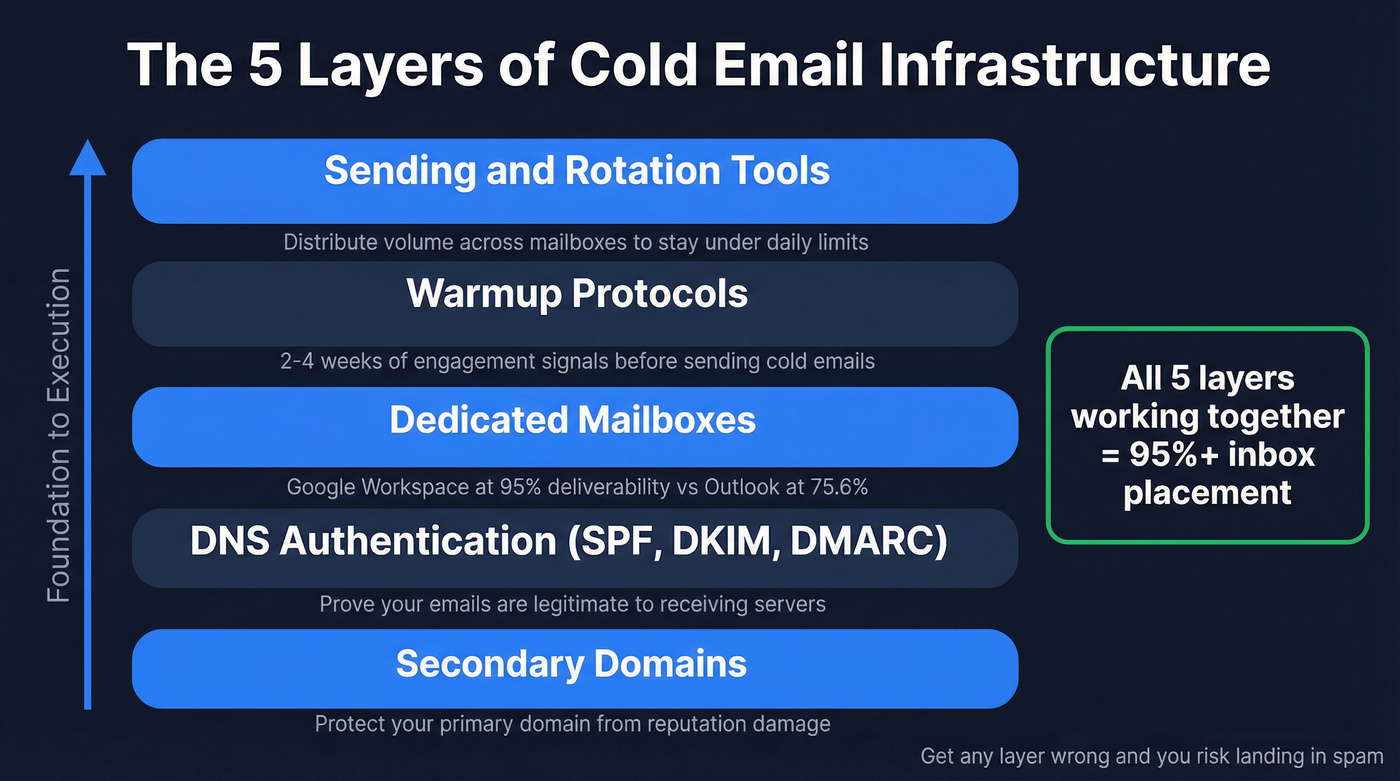 The 5 Layers of Cold Email Infrastructure

Foundation to Execution

Sending and Rotation Tools

Distribute volume across mailboxes to stay under daily limits

Warmup Protocols

2-4 weeks of engagement signals before sending cold emails

Dedicated Mailboxes

Google Workspace at 95% deliverability vs Outlook at 75.6%

DNS Authentication (SPF, DKIM, DMARC)

Prove your emails are legitimate to receiving servers

Secondary Domains

Protect your primary domain from reputation damage

All 5 layers working together = 95%+ inbox placement

Get any layer wrong and you risk landing in spam